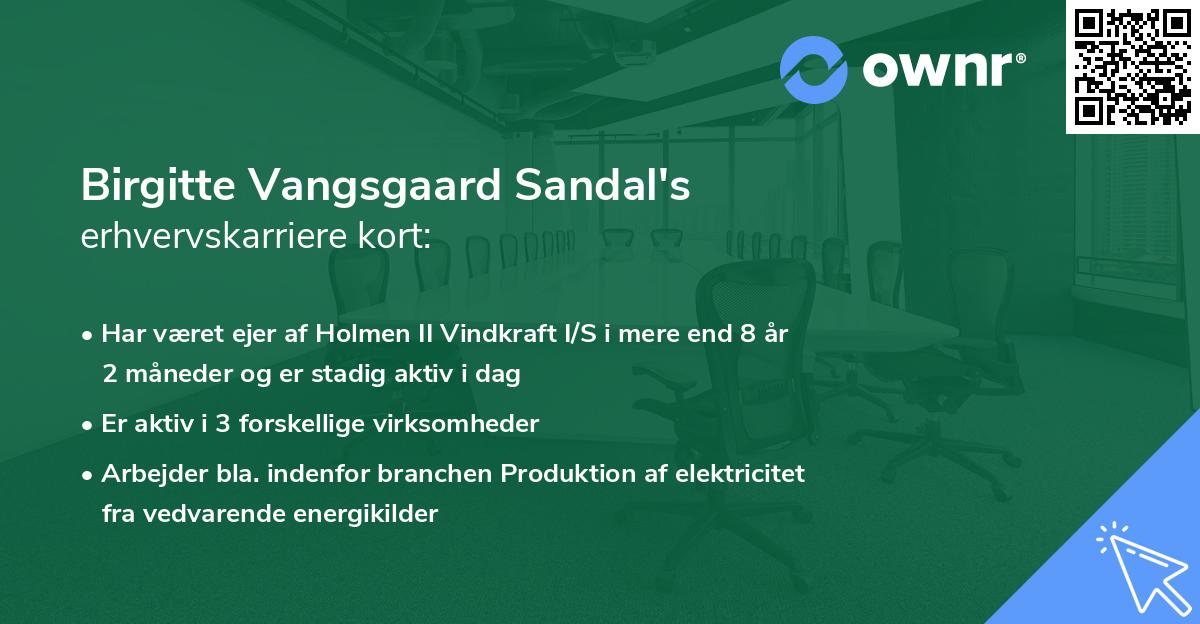 ownr®

Birgitte Vangsgaard Sandal's
erhvervskarriere kort:

• Har været ejer af Holmen II Vindkraft I/S i mere end 8 år 2 måneder og er stadig aktiv i dag

• Er aktiv i 3 forskellige virksomheder

• Arbejder bla. indenfor branchen Produktion af elektricitet fra vedvarende energikilder